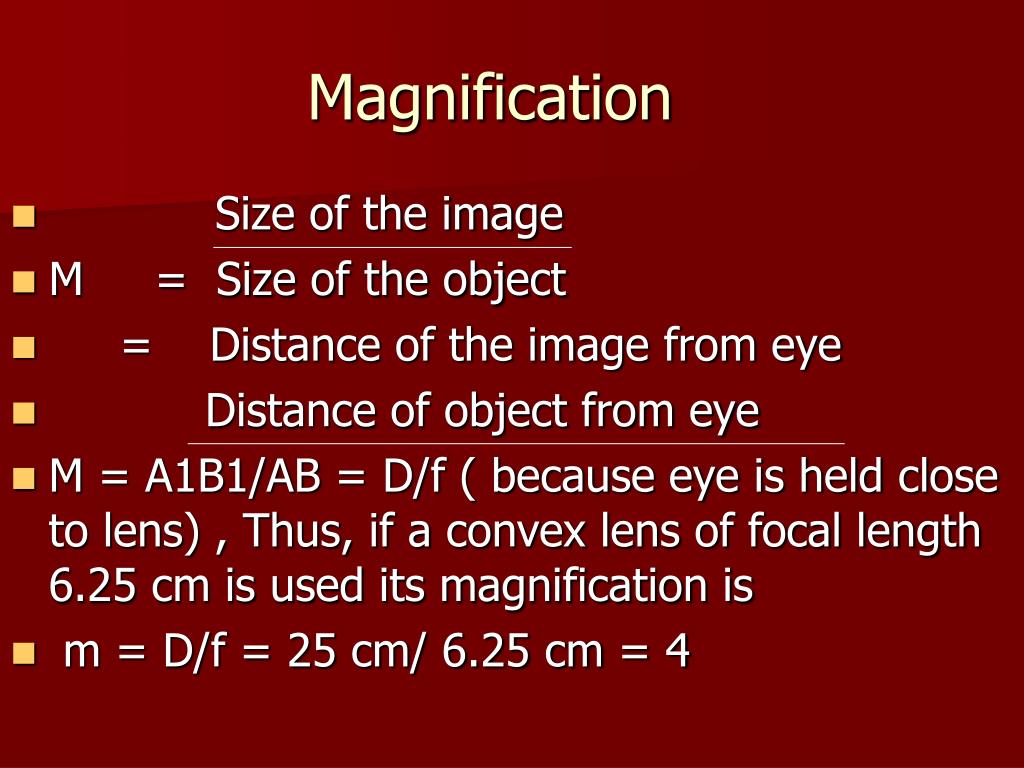 Magnification

Size of the image

M = Size of the object

= Distance of the image from eye

Distance of object from eye

M = A1B1/AB = D/f ( because eye is held close to lens) , Thus, if a convex lens of focal length 6.25 cm is used its magnification is

m = D/f = 25 cm/ 6.25 cm = 4